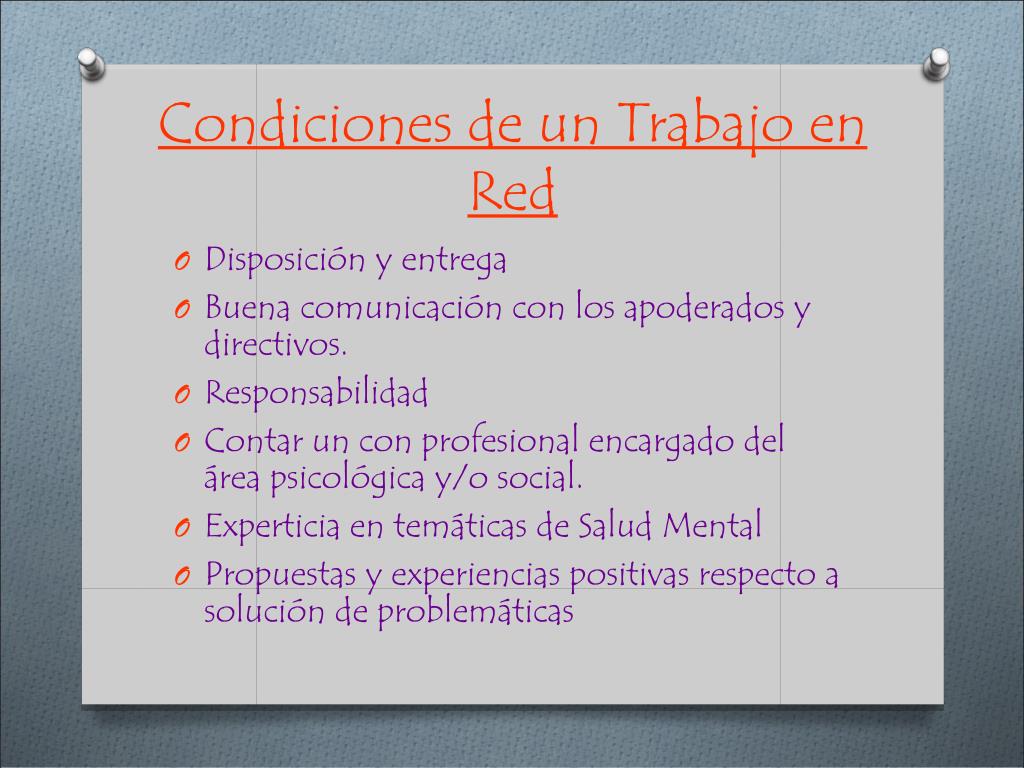 Condiciones de un Trabajo en Red

O Disposición y entrega
O Buena comunicación con los apoderados y directivos.
O Responsabilidad
O Contar un con profesional encargado del área psicológica y/o social.
O Experticia en temáticas de Salud Mental
O Propuestas y experiencias positivas respecto a solución de problemáticas